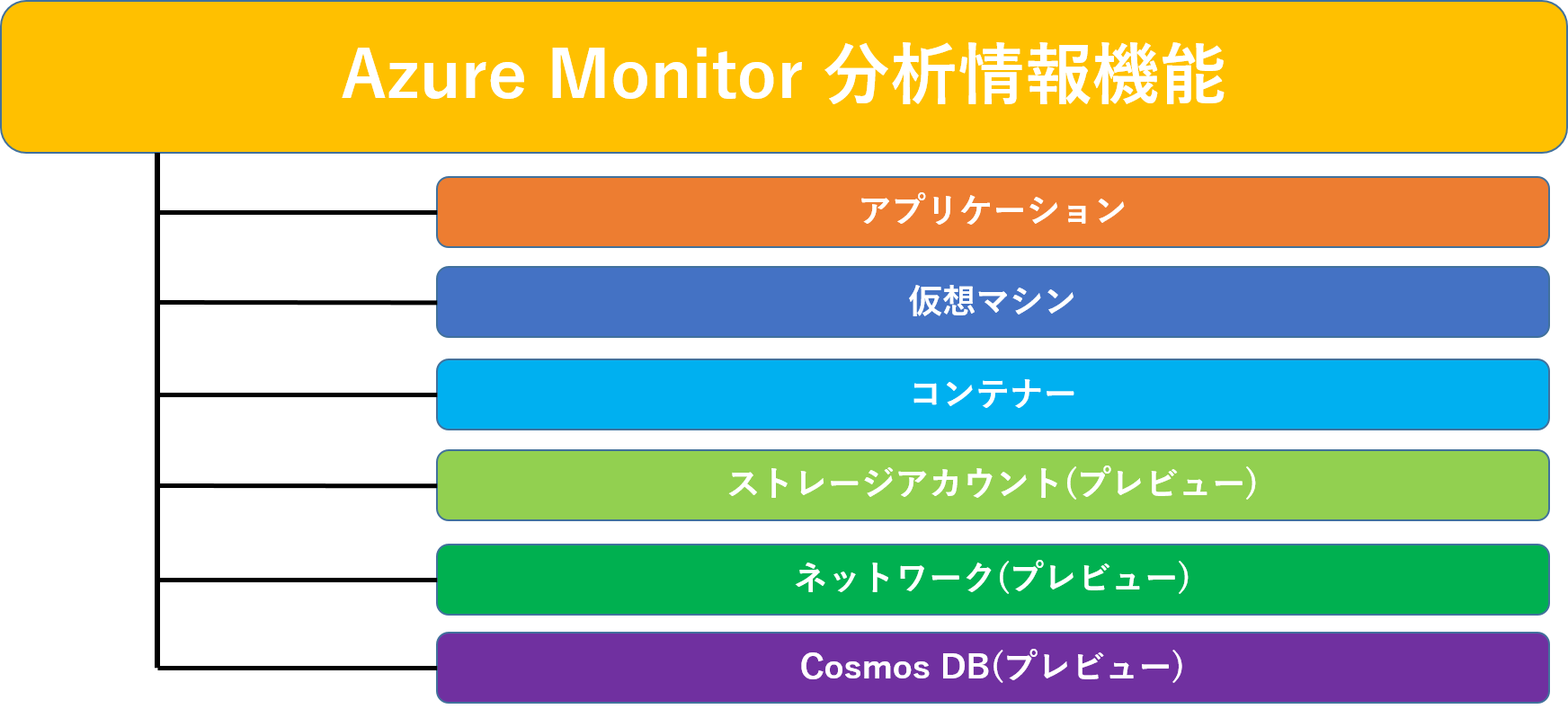 Azure Monitor 分析情報機能

アプリケーション

仮想マシン

コンテナー

ストレージアカウント(プレビュー)

ネットワーク(プレビュー)

Cosmos DB(プレビュー)